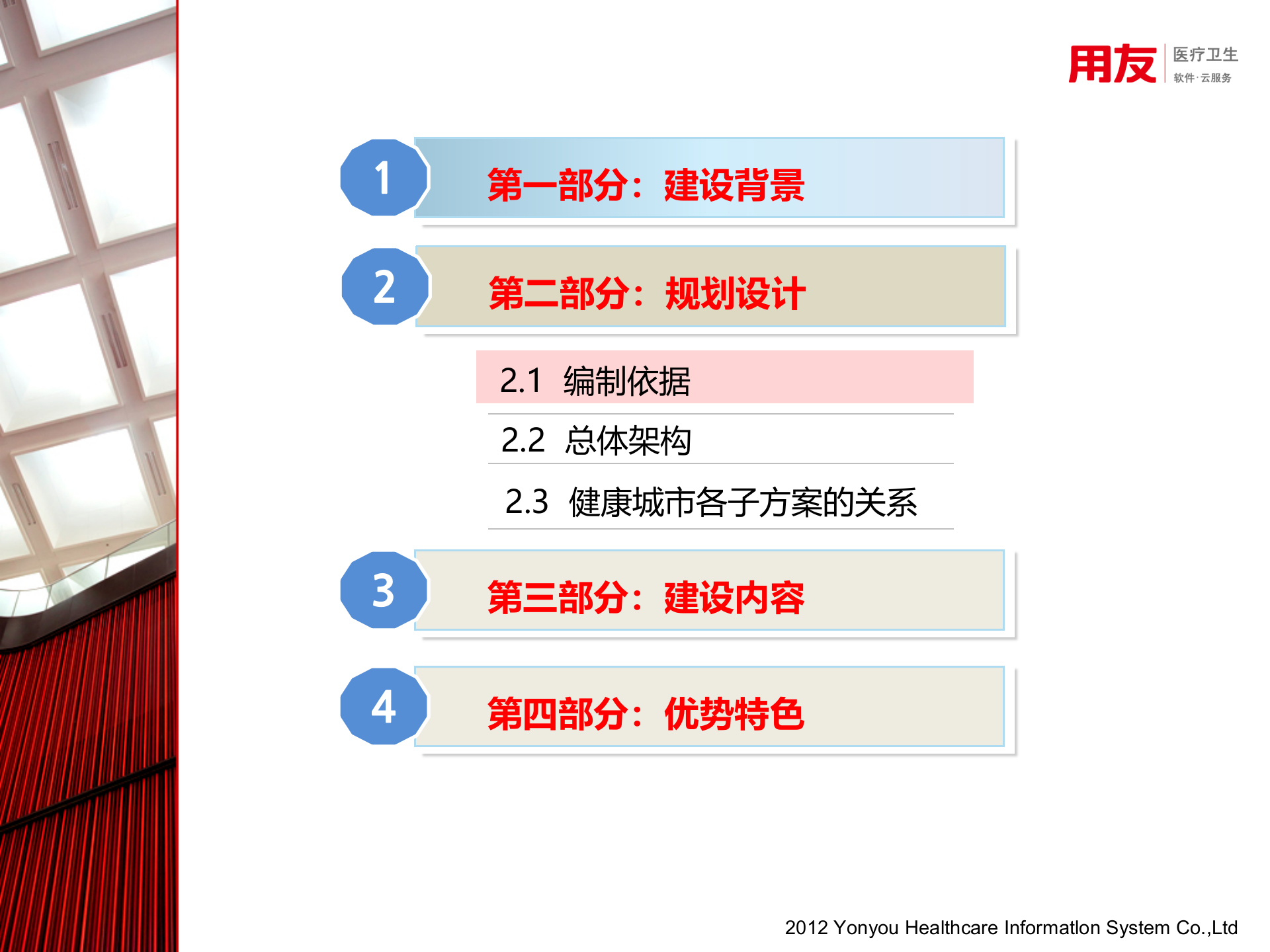 用友 医疗卫生
软件·云服务

1 第一部分：建设背景

2 第二部分：规划设计

2.1 编制依据

2.2 总体架构

2.3 健康城市各子方案的关系

3 第三部分：建设内容

4 第四部分：优势特色

2012 Yonyou Healthcare Informatlon System Co.,Ltd